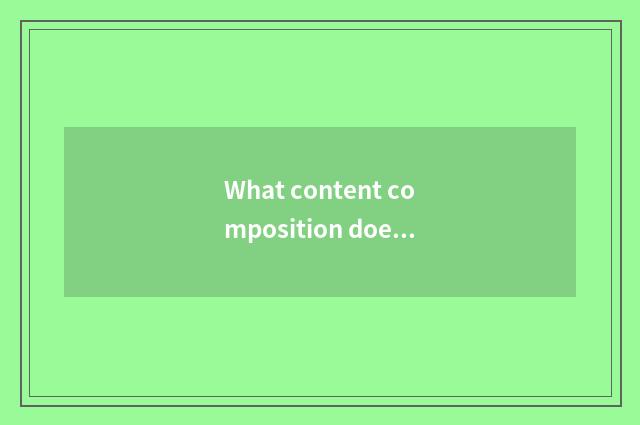 What content composition doe…